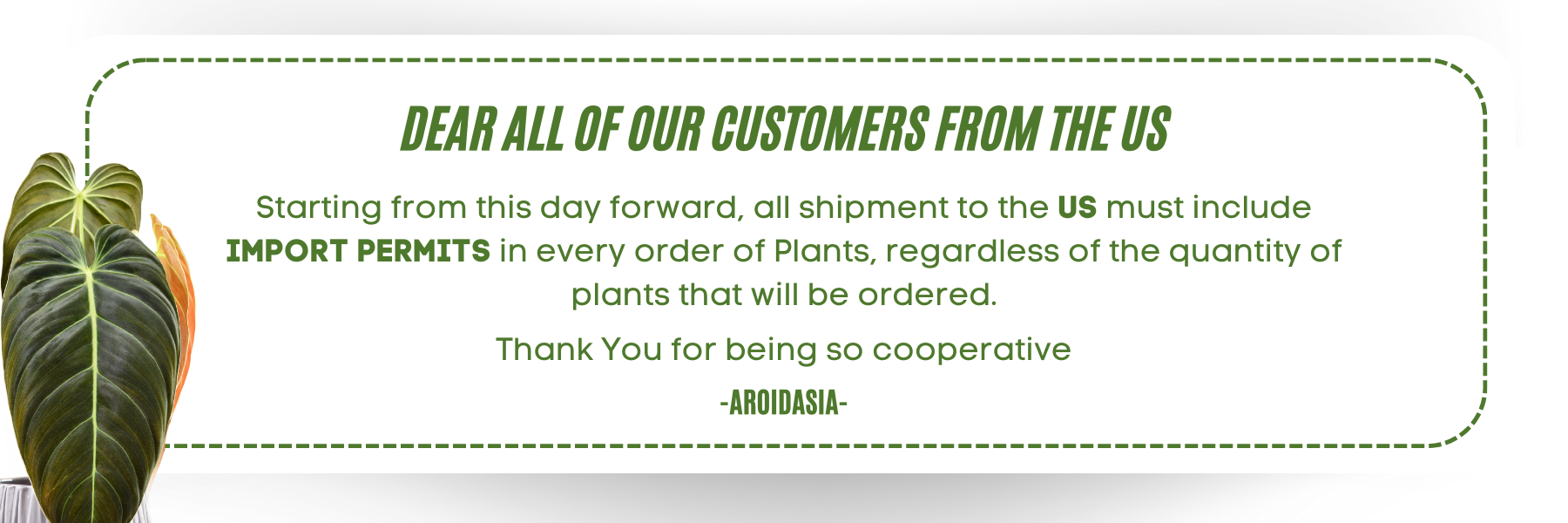 DEAR ALL OF OUR CUSTOMERS FROM THE US

Starting from this day forward, all shipment to the US must include IMPORT PERMITS in every order of Plants, regardless of the quantity of plants that will be ordered.

Thank You for being so cooperative

-AROIDASIA-